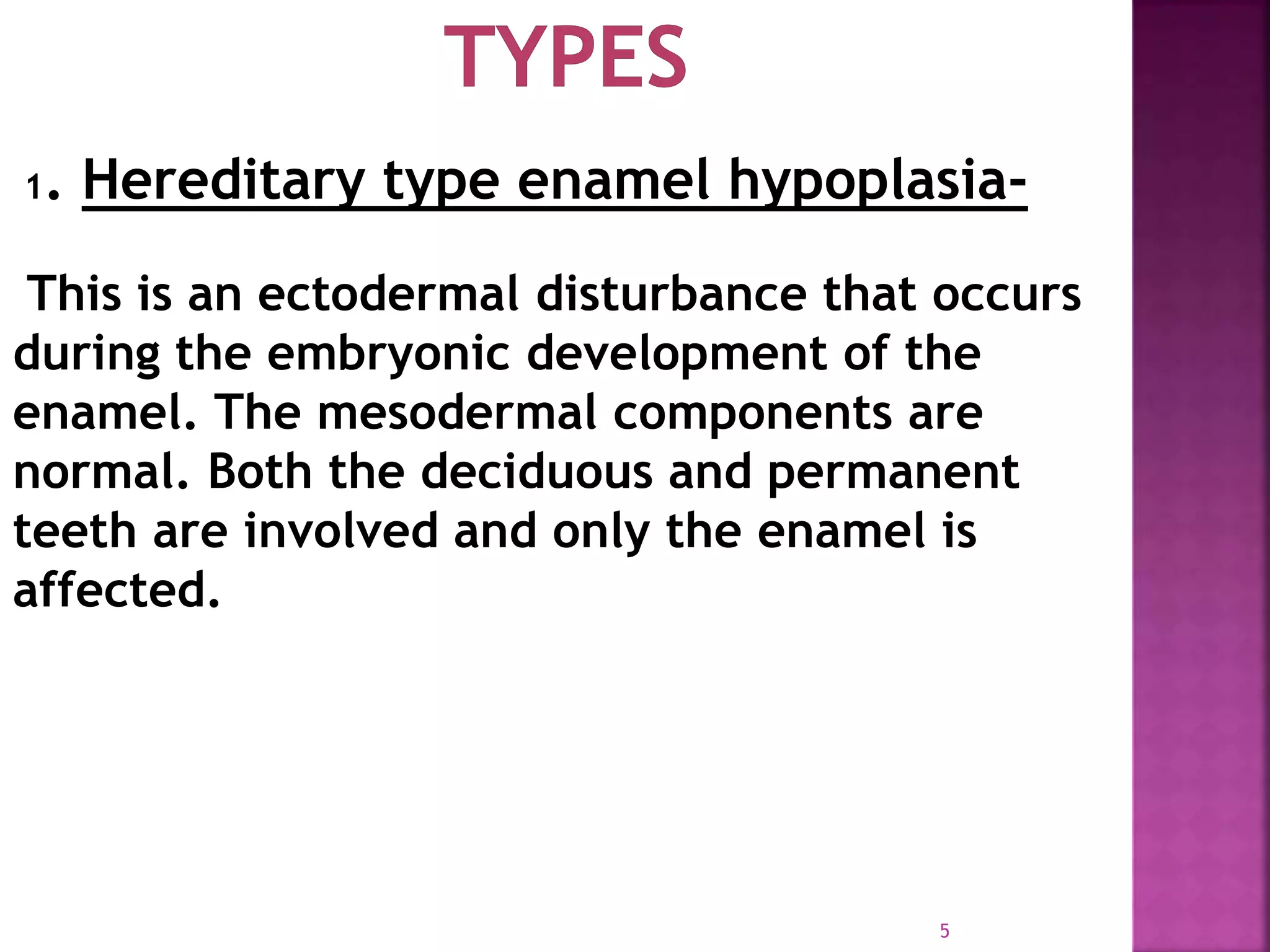 TYPES

1. Hereditary type enamel hypoplasia-

This is an ectodermal disturbance that occurs during the embryonic development of the enamel. The mesodermal components are normal. Both the deciduous and permanent teeth are involved and only the enamel is affected.

5